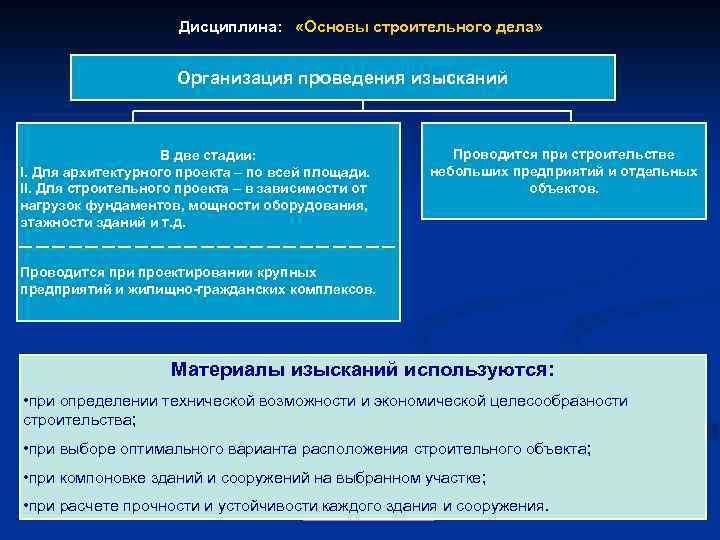 Дисциплина: «Основы строительного дела»

Организация проведения изысканий

В две стадии:
I. Для архитектурного проекта – по всей площади.
II. Для строительного проекта – в зависимости от нагрузок фундаментов, мощности оборудования, этажности зданий и т.д.

Проводится при проектировании крупных предприятий и жилищно-гражданских комплексов.

Проводится при строительстве небольших предприятий и отдельных объектов.

Материалы изысканий используются:

•при определении технической возможности и экономической целесообразности строительства;

•при выборе оптимального варианта расположения строительного объекта;

•при компоновке зданий и сооружений на выбранном участке;

•при расчете прочности и устойчивости каждого здания и сооружения.